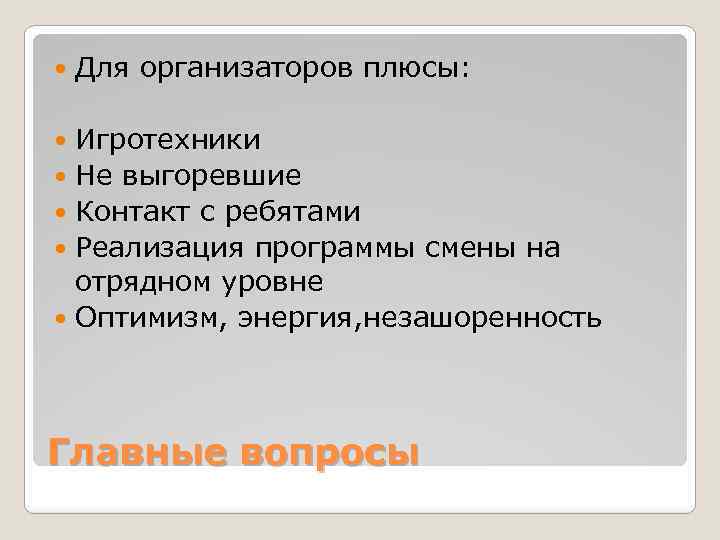 Для организаторов плюсы:

Игротехники
Не выгоревшие
Контакт с ребятами
Реализация программы смены на отрядном уровне
Оптимизм, энергия,незашоренность

Главные вопросы